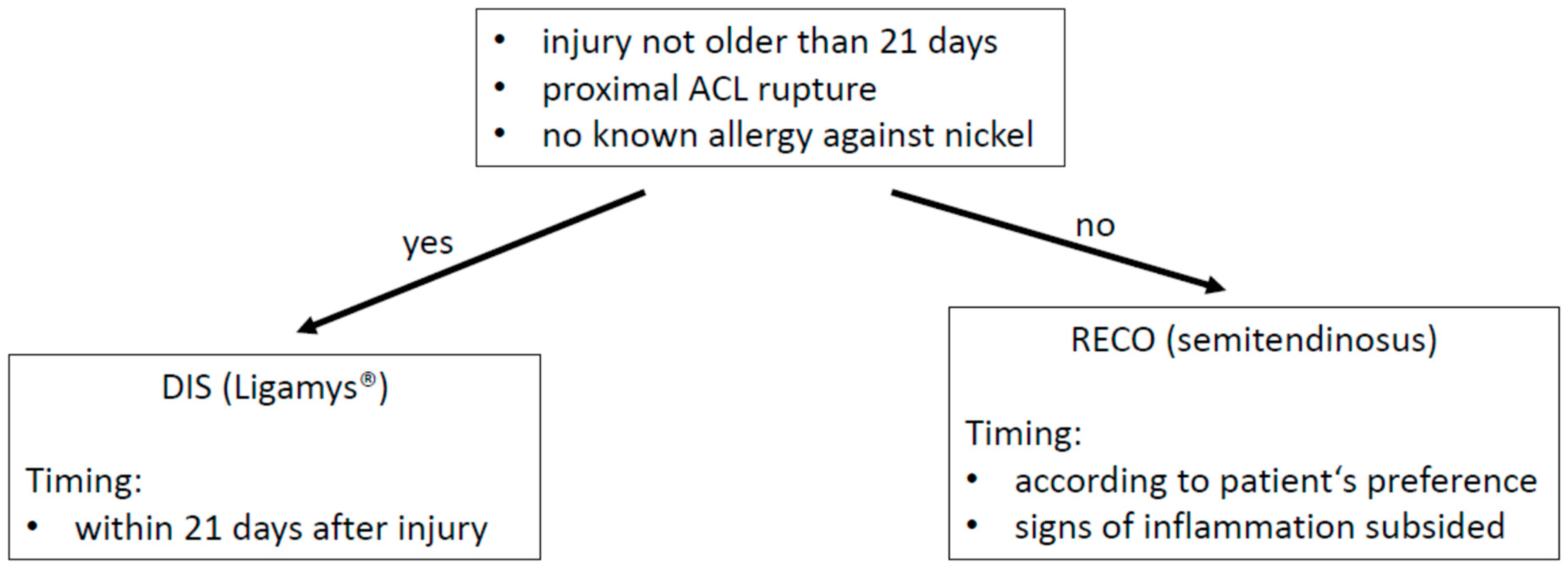 • injury not older than 21 days
• proximal ACL rupture
• no known allergy against nickel

yes

no

DIS (Ligamys®)

Timing:
• within 21 days after injury

RECO (semitendinosus)

Timing:
• according to patient‘s preference
• signs of inflammation subsided